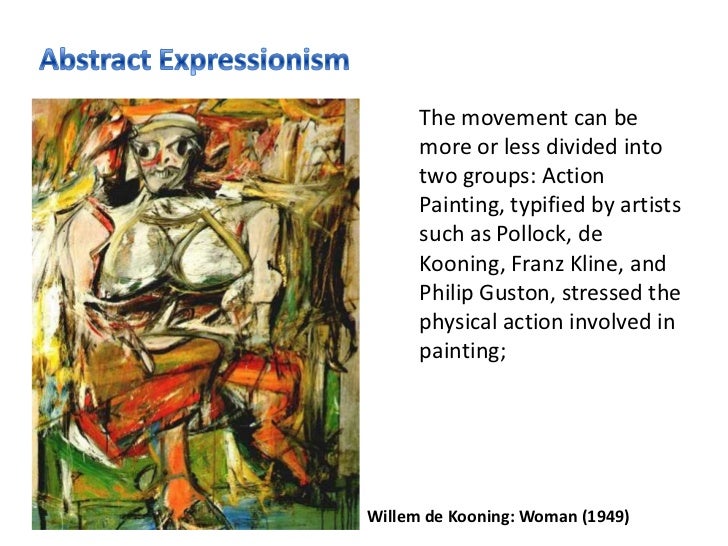 Abstract Expressionism

The movement can be more or less divided into two groups: Action Painting, typified by artists such as Pollock, de Kooning, Franz Kline, and Philip Guston, stressed the physical action involved in painting;

Willem de Kooning: Woman (1949)